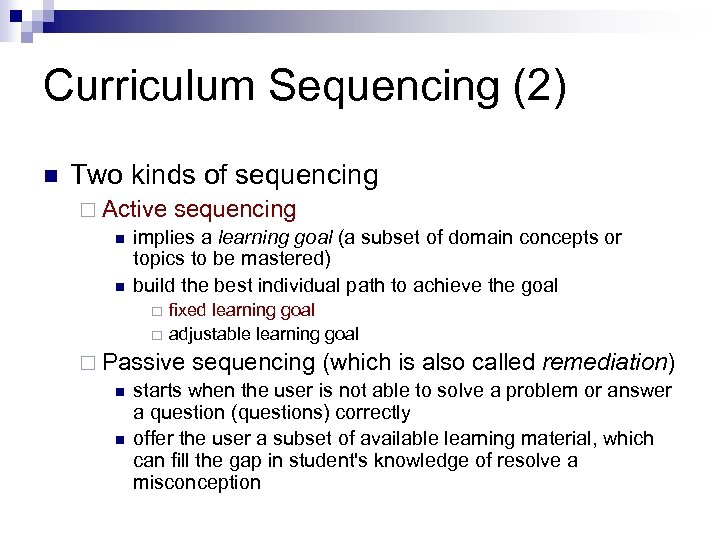 Curriculum Sequencing (2)

Two kinds of sequencing

Active sequencing

implies a learning goal (a subset of domain concepts or topics to be mastered)

build the best individual path to achieve the goal

fixed learning goal

adjustable learning goal

Passive sequencing (which is also called remediation)

starts when the user is not able to solve a problem or answer a question (questions) correctly

offer the user a subset of available learning material, which can fill the gap in student's knowledge of resolve a misconception